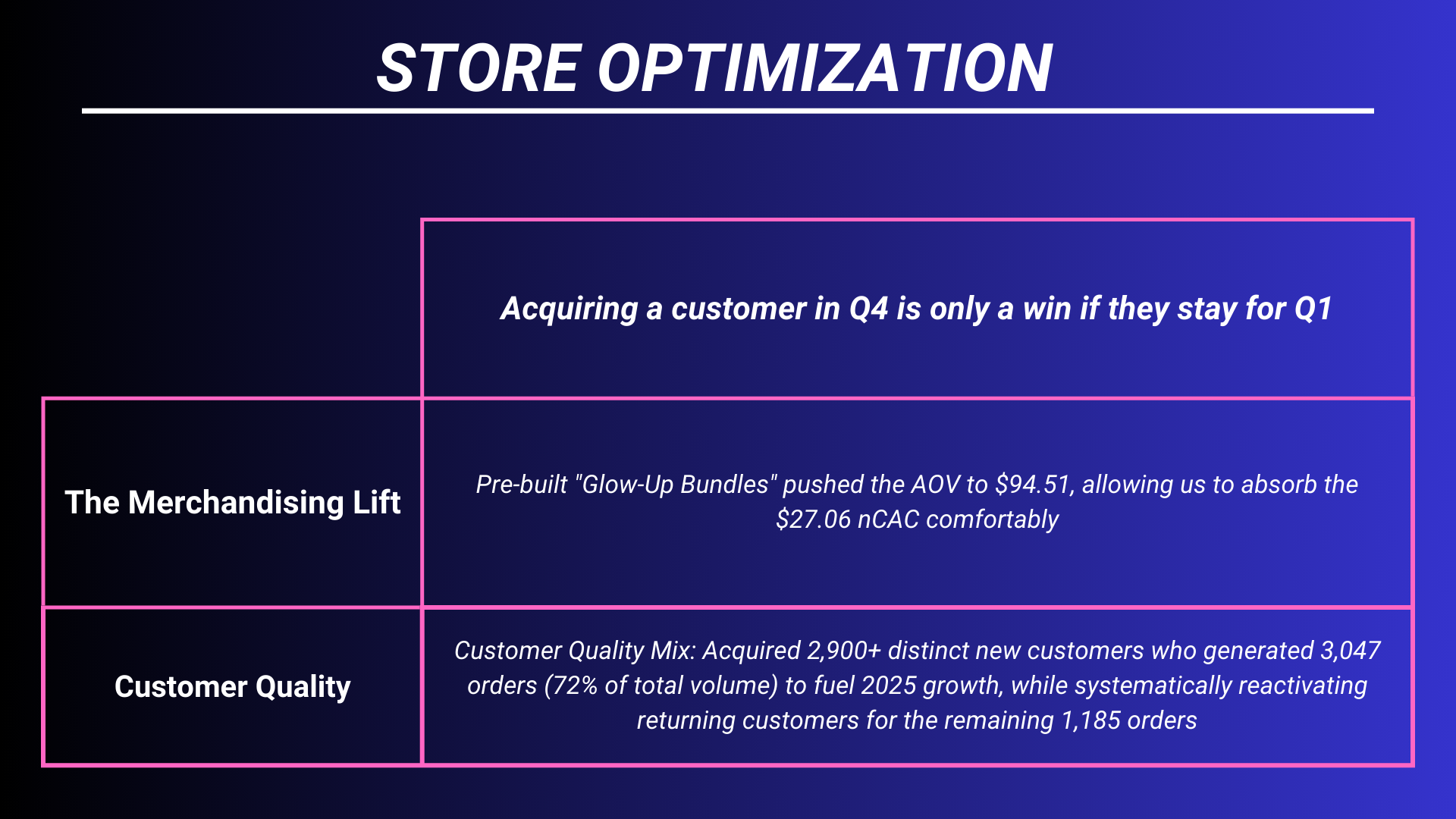 STORE OPTIMIZATION

|  | Acquiring a customer in Q4 is only a win if they stay for Q1 |
|---|---|
| The Merchandising Lift | Pre-built "Glow-Up Bundles" pushed the AOV to \$94.51, allowing us to absorb the \$27.06 nCAC comfortably |
| Customer Quality | Customer Quality Mix: Acquired 2,900+ distinct new customers who generated 3,047 orders (72% of total volume) to fuel 2025 growth, while systematically reactivating returning customers for the remaining 1,185 orders |